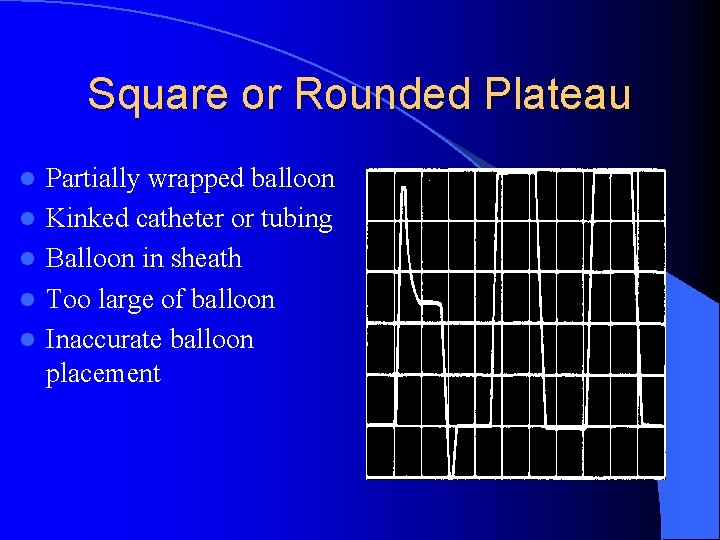 Square or Rounded Plateau

- Partially wrapped balloon
- Kinked catheter or tubing
- Balloon in sheath
- Too large of balloon
- Inaccurate balloon placement